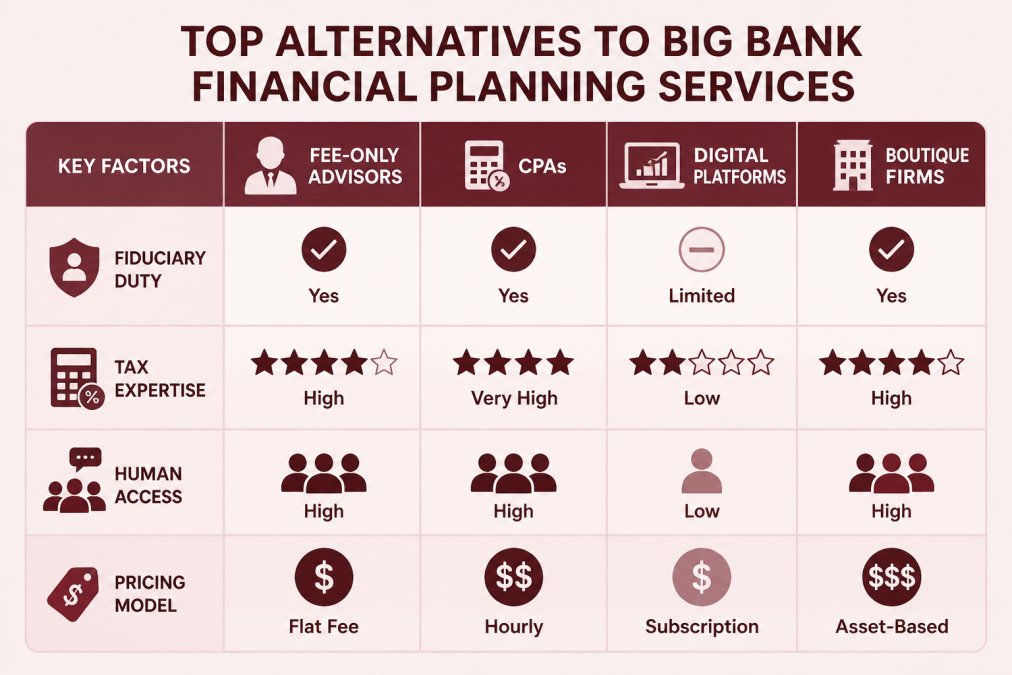 TOP ALTERNATIVES TO BIG BANK FINANCIAL PLANNING SERVICES

| KEY FACTORS | FEE-ONLY ADVISORS | CPAs | DIGITAL PLATFORMS | BOUTIQUE FIRMS |
|---|---|---|---|---|
| FIDUCIARY DUTY | Yes | Yes | Limited | Yes |
| TAX EXPERTISE | High | Very High | Low | High |
| HUMAN ACCESS | High | High | Low | High |
| PRICING MODEL | $ Flat Fee | $$ Hourly | $ Subscription | $$$ Asset-Based |